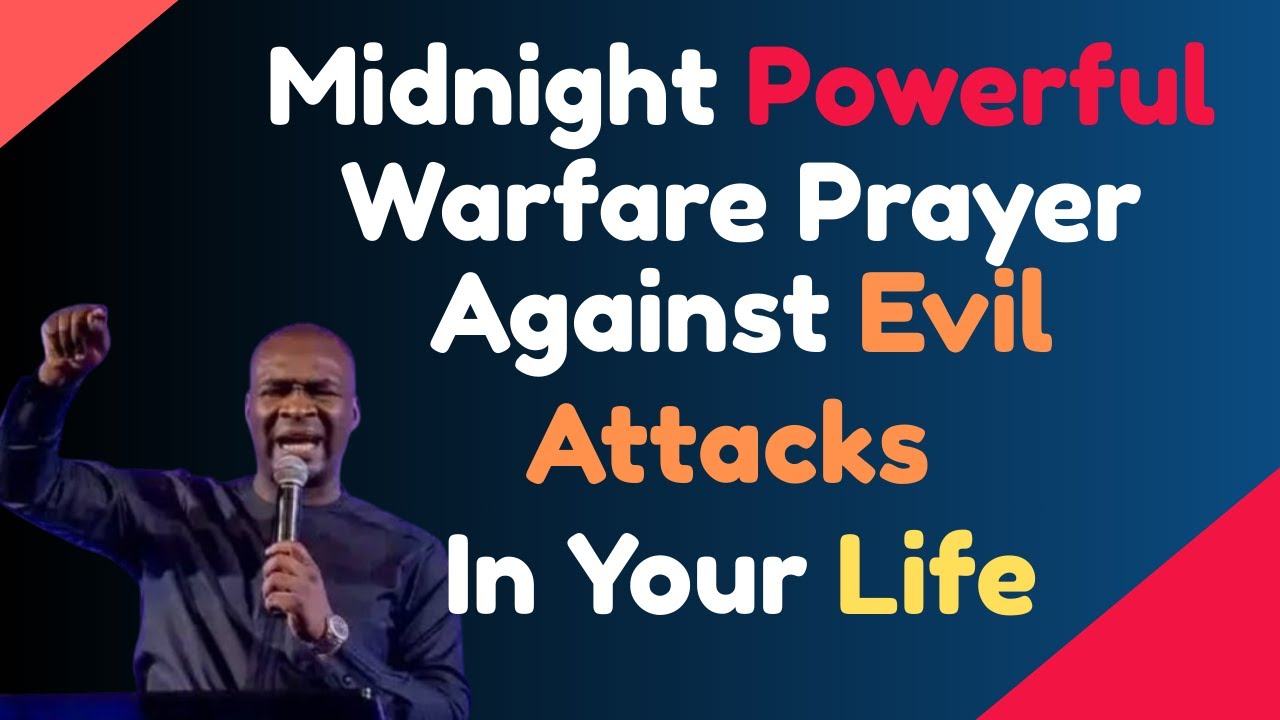 Midnight Powerful Warfare Prayer Against Evil Attacks In Your Life